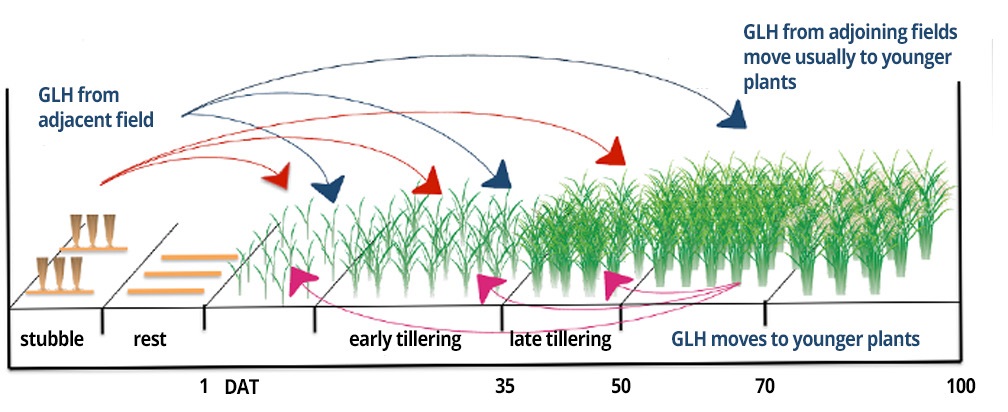 GLH from adjoining fields move usually to younger plants

GLH from adjacent field

stubble

rest

early tillering

late tillering

GLH moves to younger plants

1 DAT

35

50

70

100